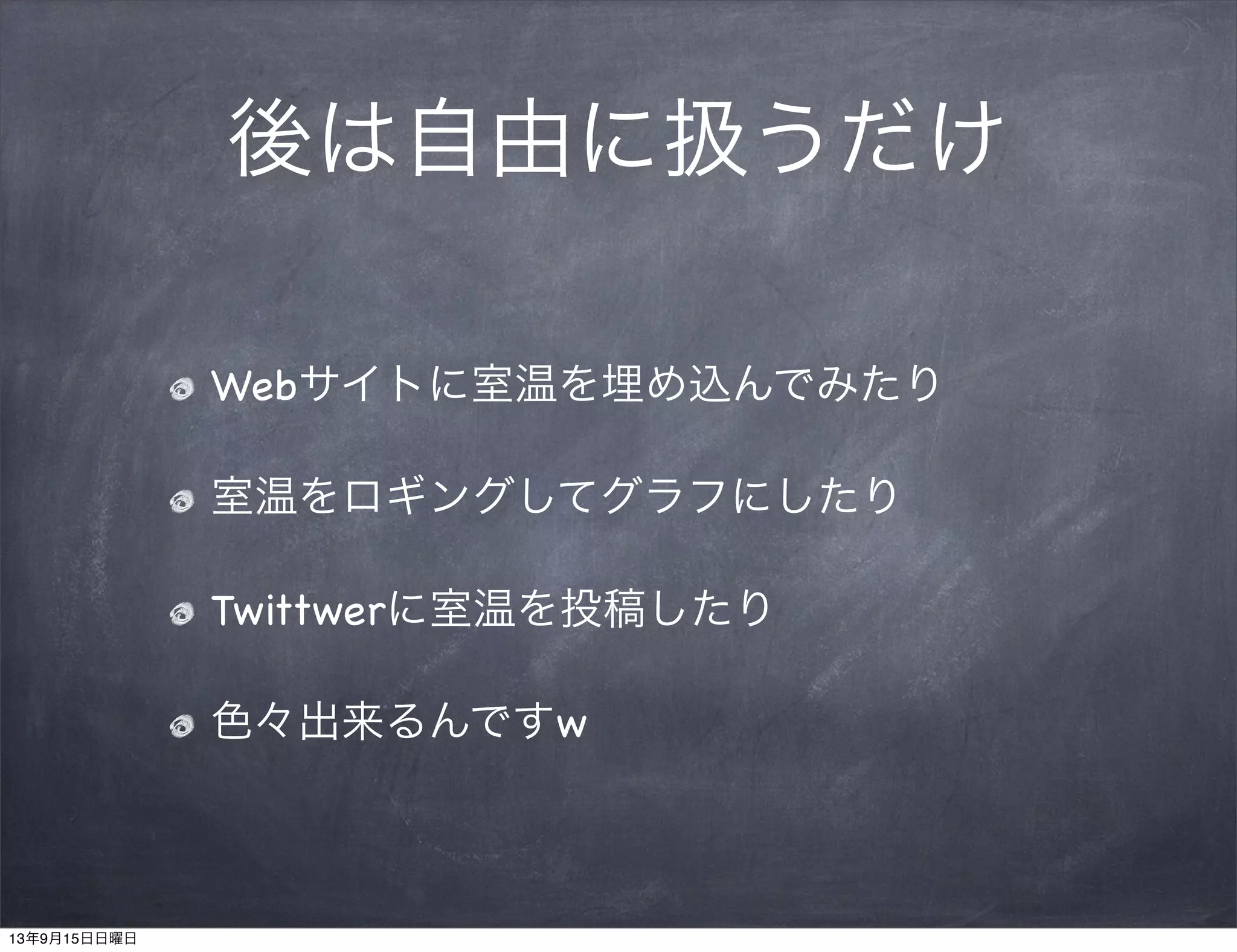 後は自由に扱うだけ

Webサイトに室温を埋め込んでみたり

室温をロギングしてグラフにしたり

Twittwerに室温を投稿したり

色々出来るんですw

13年9月15日日曜日